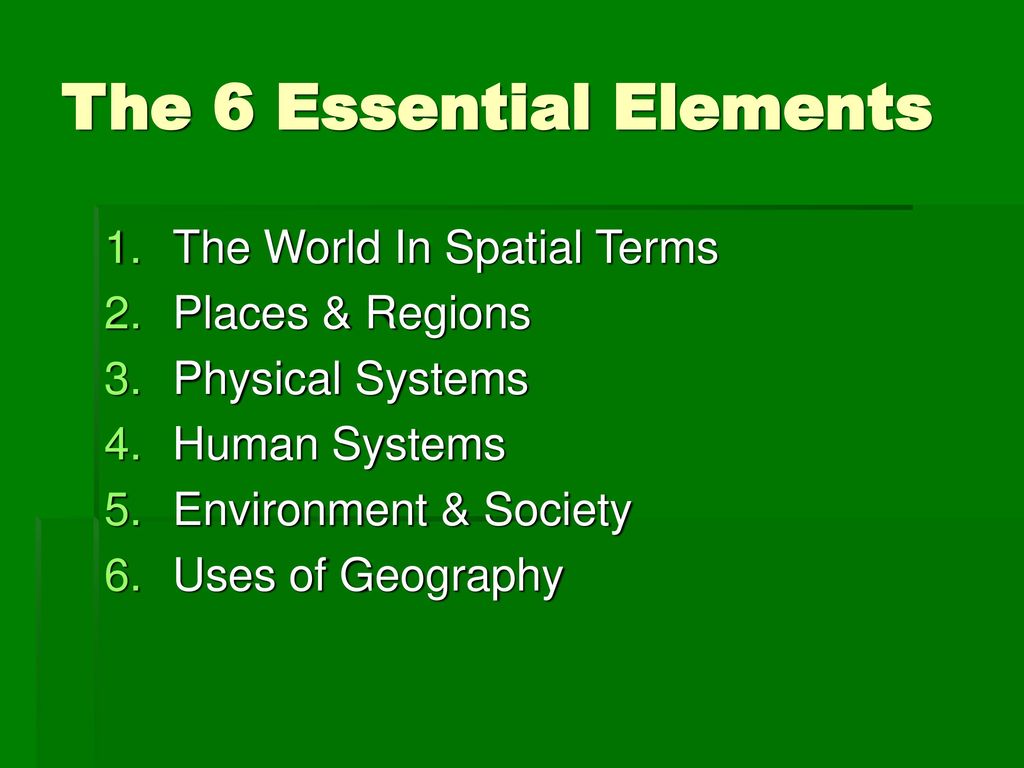 The 6 Essential Elements

1. The World In Spatial Terms
2. Places & Regions
3. Physical Systems
4. Human Systems
5. Environment & Society
6. Uses of Geography